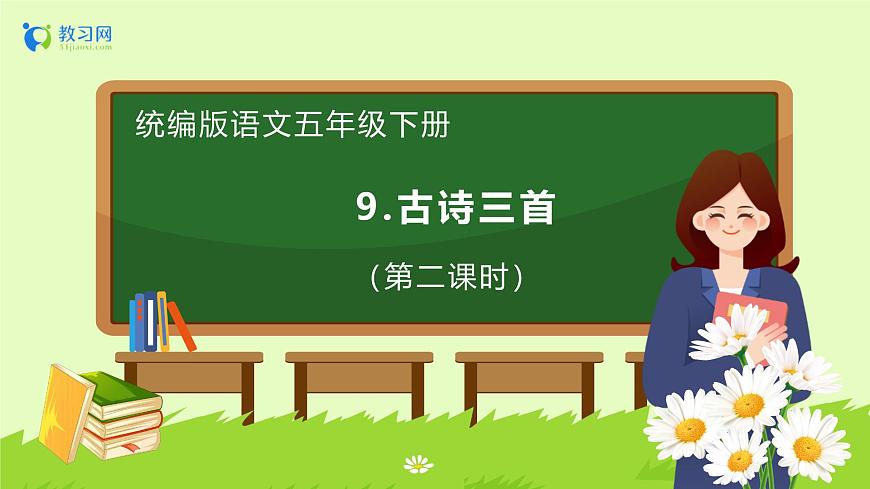 教习网
51jiaoxi.com

统编版语文五年级下册

9.古诗三首

（第二课时）